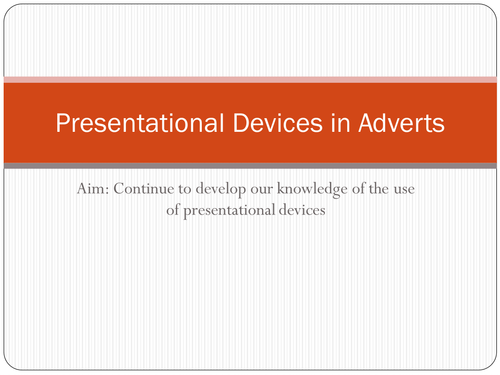 Presentational Devices in Adverts

Aim: Continue to develop our knowledge of the use of presentational devices